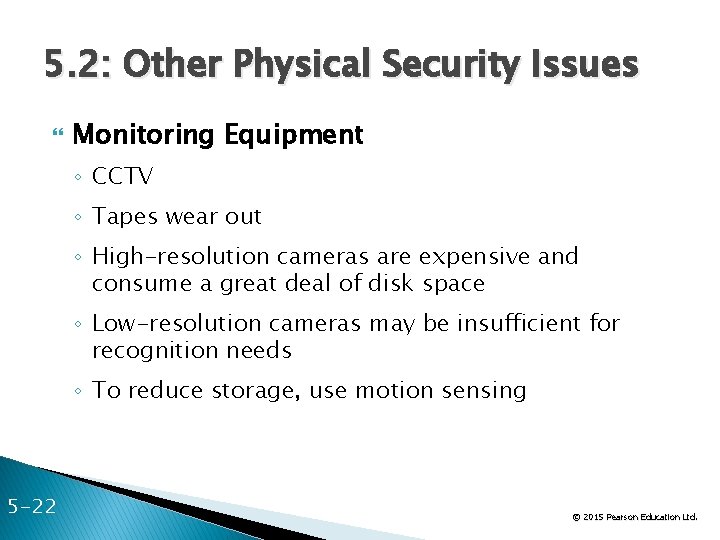 5.2: Other Physical Security Issues

Monitoring Equipment

◦ CCTV

◦ Tapes wear out

◦ High-resolution cameras are expensive and consume a great deal of disk space

◦ Low-resolution cameras may be insufficient for recognition needs

◦ To reduce storage, use motion sensing

5-22

© 2015 Pearson Education Ltd.